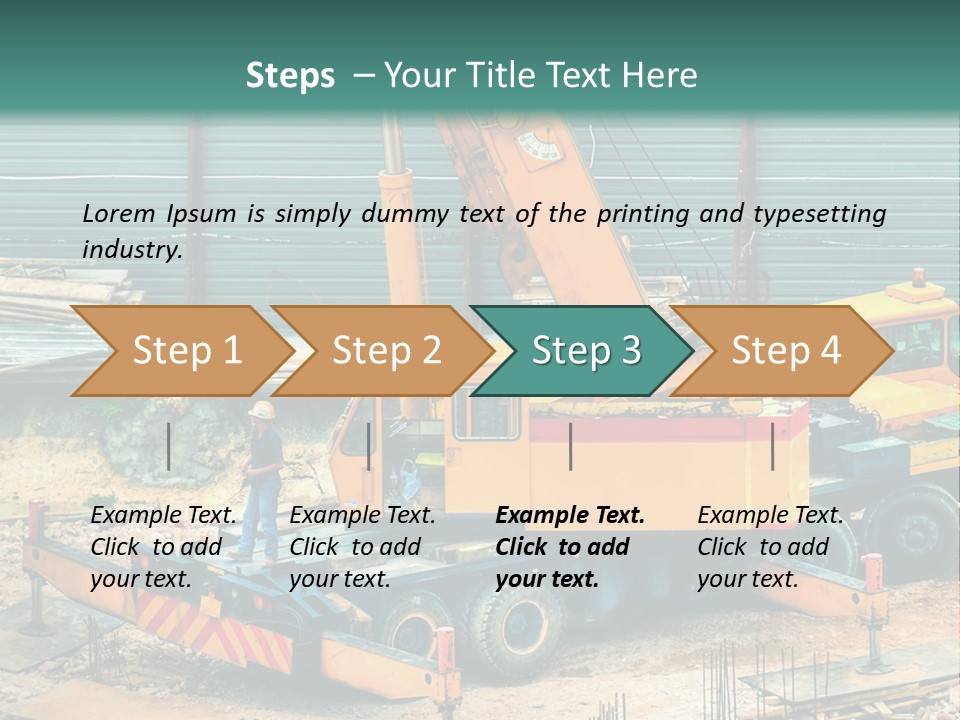 Steps – Your Title Text Here

Lorem Ipsum is simply dummy text of the printing and typesetting industry.

Step 1

Step 2

Step 3

Step 4

Example Text. Click to add your text.

Example Text. Click to add your text.

Example Text. Click to add your text.

Example Text. Click to add your text.